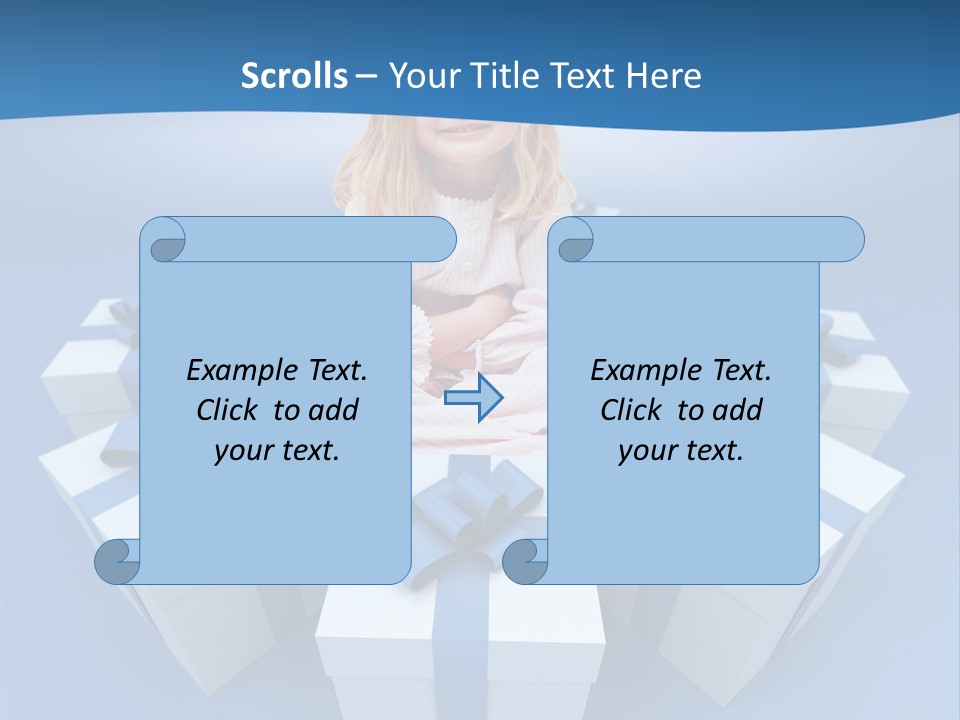 Scrolls – Your Title Text Here

Example Text. Click to add your text.

Example Text. Click to add your text.